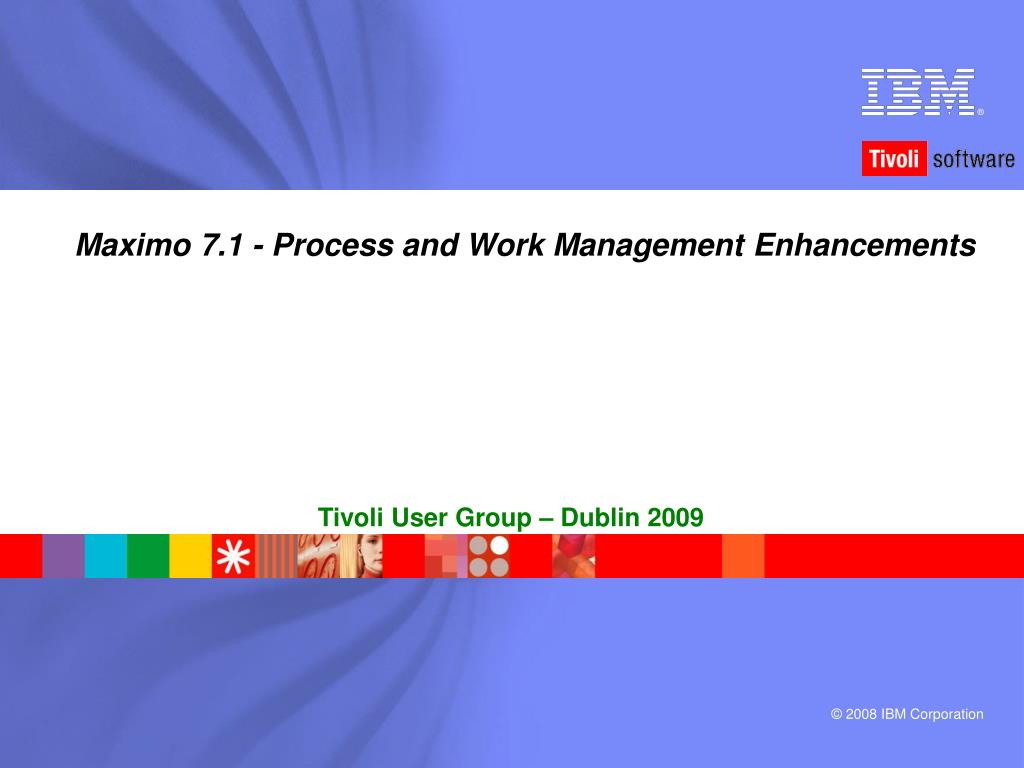 IBM®

Tivoli software

Maximo 7.1 - Process and Work Management Enhancements

Tivoli User Group – Dublin 2009

© 2008 IBM Corporation